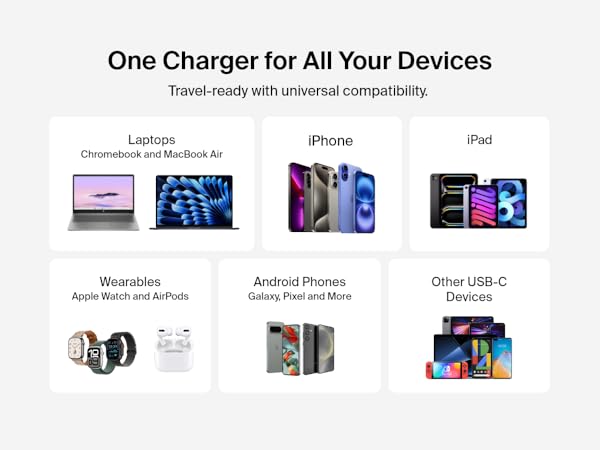 One Charger for All Your Devices

Travel-ready with universal compatibility.

Laptops
Chromebook and MacBook Air

iPhone

iPad

Wearables
Apple Watch and AirPods

Android Phones
Galaxy, Pixel and More

Other USB-C
Devices